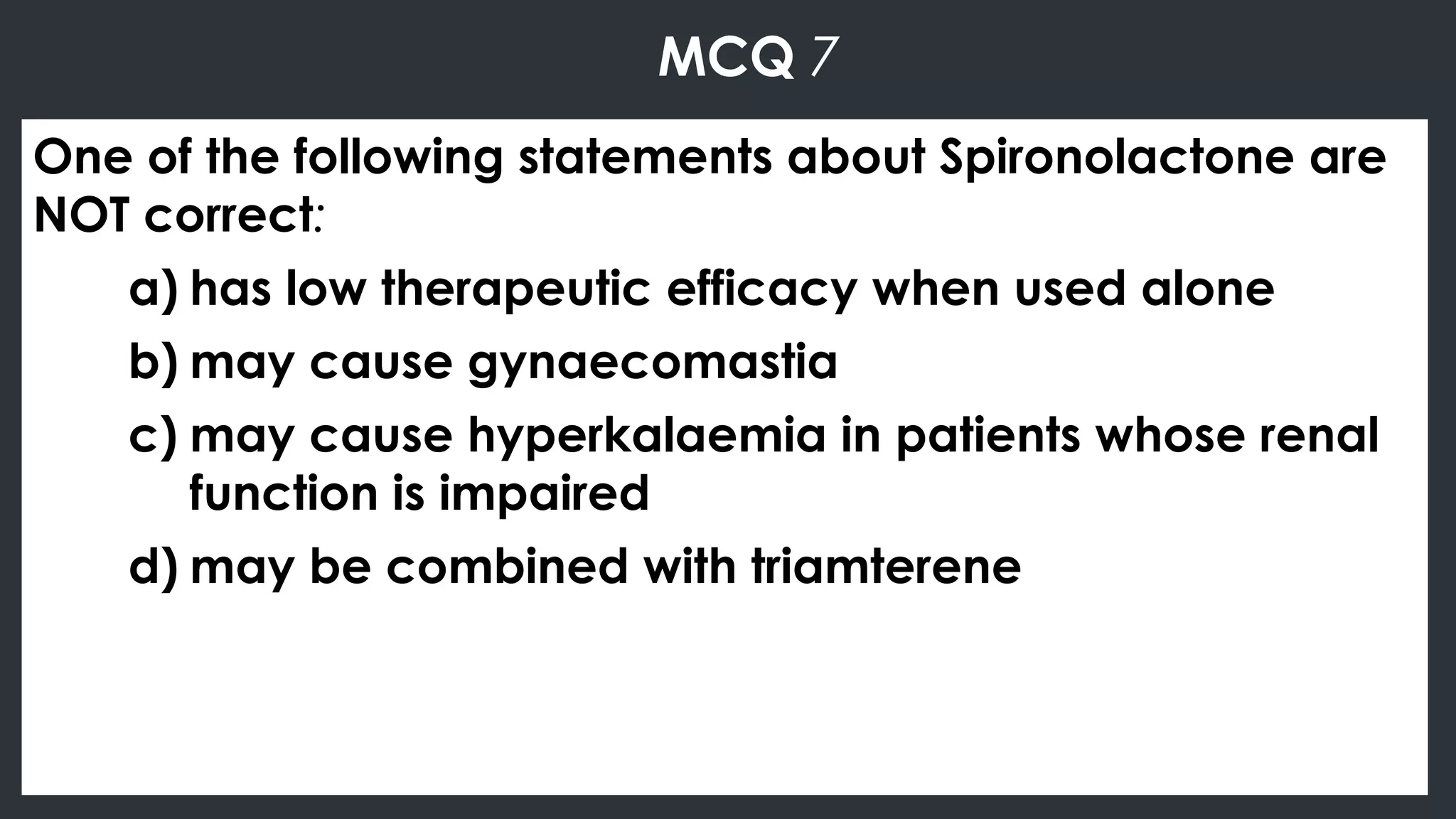 MCQ 7

One of the following statements about Spironolactone are NOT correct:

a) has low therapeutic efficacy when used alone

b) may cause gynaecomastia

c) may cause hyperkalaemia in patients whose renal function is impaired

d) may be combined with triamterene